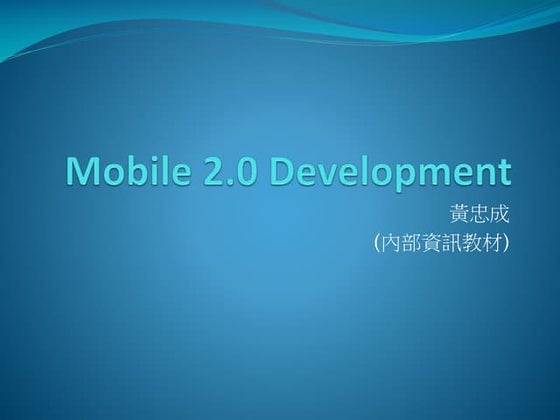 Mobile 2.0 Development

黃忠成
(內部資訊教材)